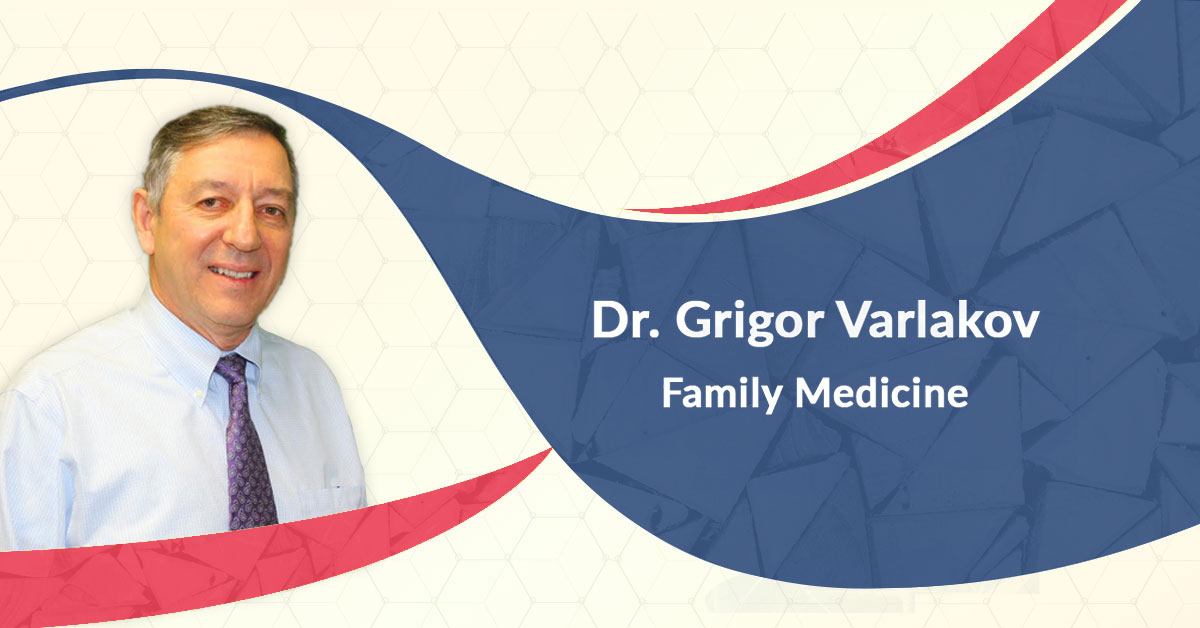 Dr. Grigor Varlakov
Family Medicine